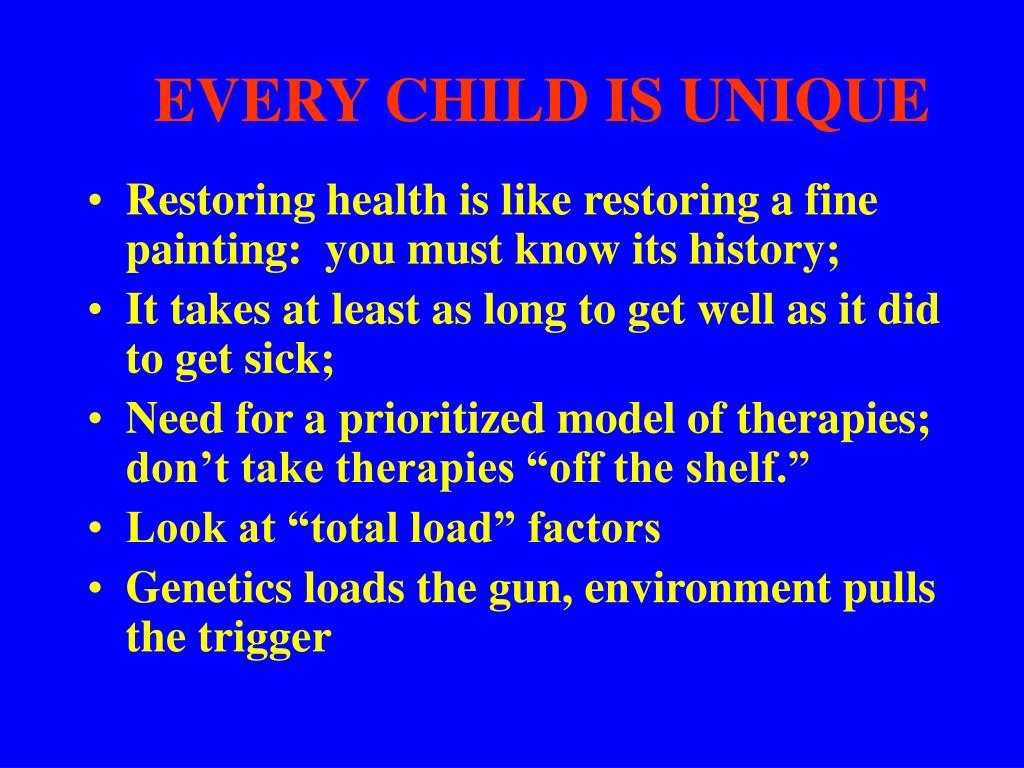 EVERY CHILD IS UNIQUE

• Restoring health is like restoring a fine painting: you must know its history;
• It takes at least as long to get well as it did to get sick;
• Need for a prioritized model of therapies; don’t take therapies “off the shelf.”
• Look at “total load” factors
• Genetics loads the gun, environment pulls the trigger